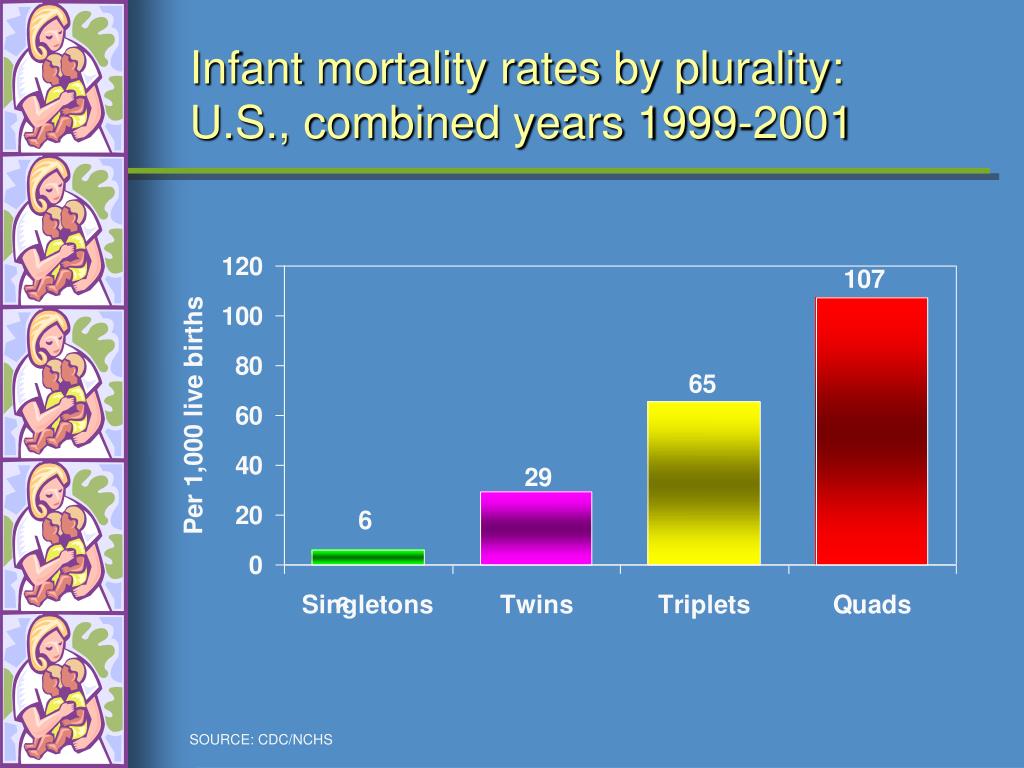 Infant mortality rates by plurality: U.S., combined years 1999-2001

Per 1,000 live births

120
100
80
60
40
20
0

6
29
65
107

Singletons
Twins
Triplets
Quads

SOURCE: CDC/NCHS